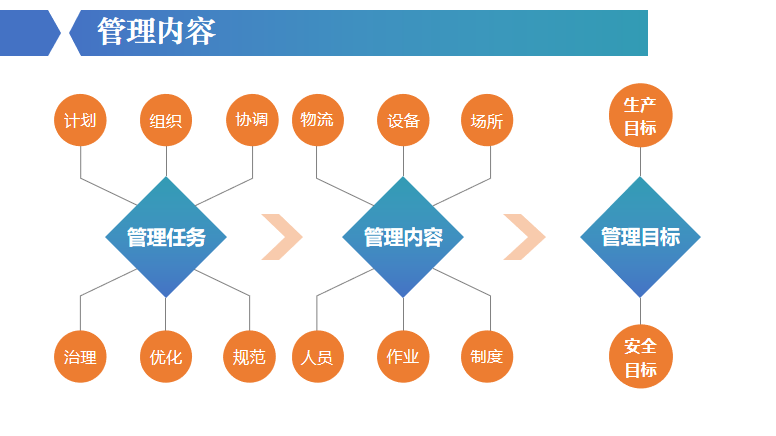 管理内容

计划
组织
协调
管理任务
治理
优化
规范

物流
设备
场所
管理内容
人员
作业
制度

生产目标
管理目标
安全目标